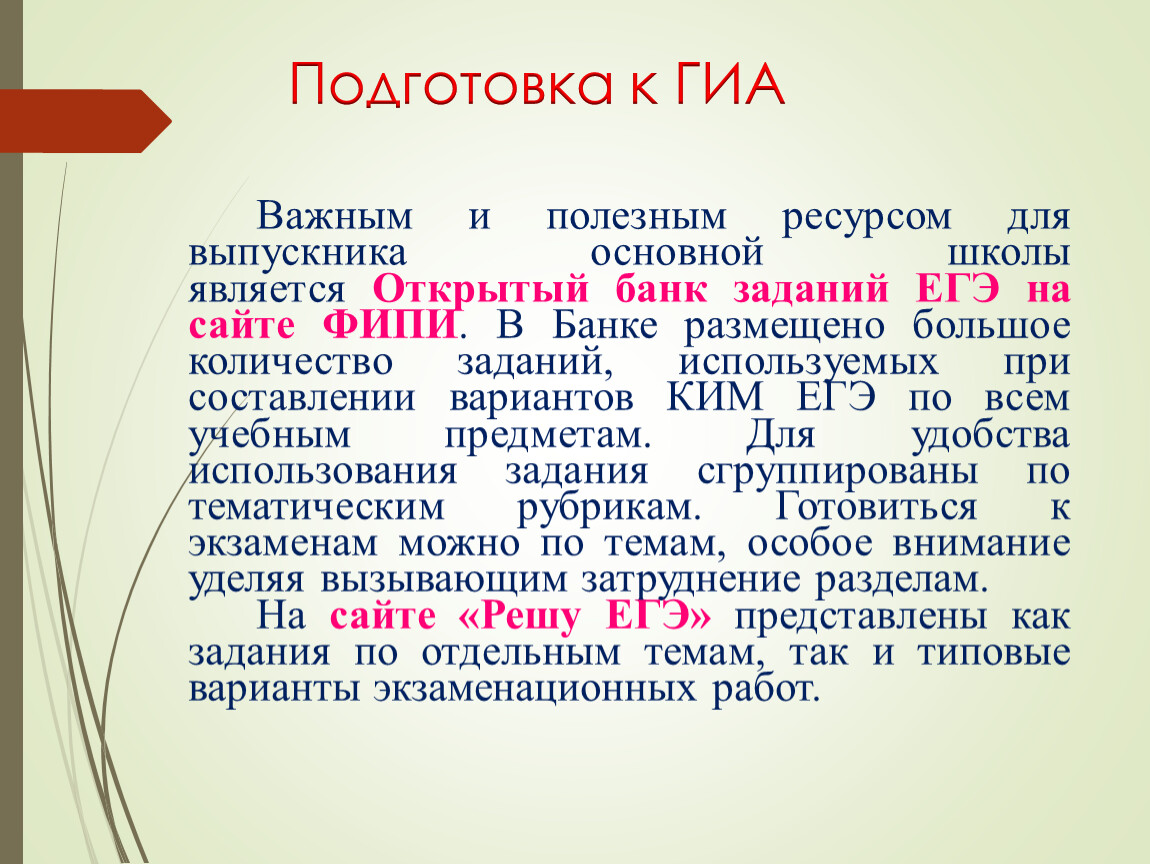 Подготовка к ГИА

Важным и полезным ресурсом для выпускника основной школы является Открытый банк заданий ЕГЭ на сайте ФИПИ. В Банке размещено большое количество заданий, используемых при составлении вариантов КИМ ЕГЭ по всем учебным предметам. Для удобства использования задания сгруппированы по тематическим рубрикам. Готовиться к экзаменам можно по темам, особое внимание уделяя вызывающим затруднение разделам.

На сайте «Решу ЕГЭ» представлены как задания по отдельным темам, так и типовые варианты экзаменационных работ.